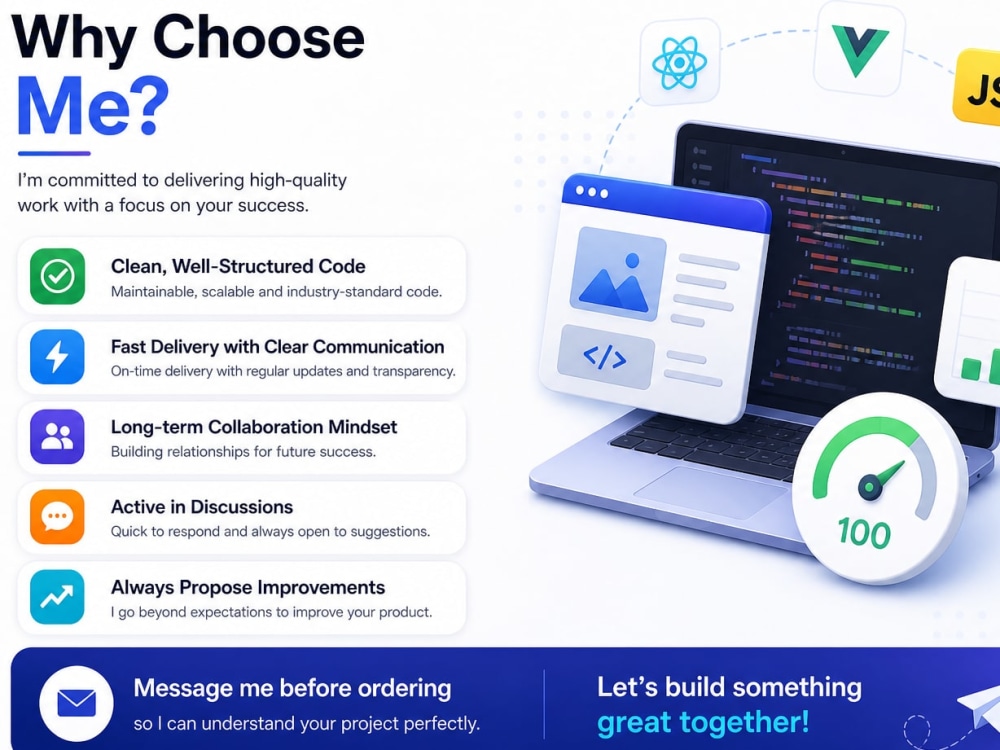 Why Choose Me?

I'm committed to delivering high-quality work with a focus on your success.

Clean, Well-Structured Code
Maintainable, scalable and industry-standard code.

Fast Delivery with Clear Communication
On-time delivery with regular updates and transparency.

Long-term Collaboration Mindset
Building relationships for future success.

Active in Discussions
Quick to respond and always open to suggestions.

Always Propose Improvements
I go beyond expectations to improve your product.

JS

</>

100

Message me before ordering
so I can understand your project perfectly.

Let's build something great together!